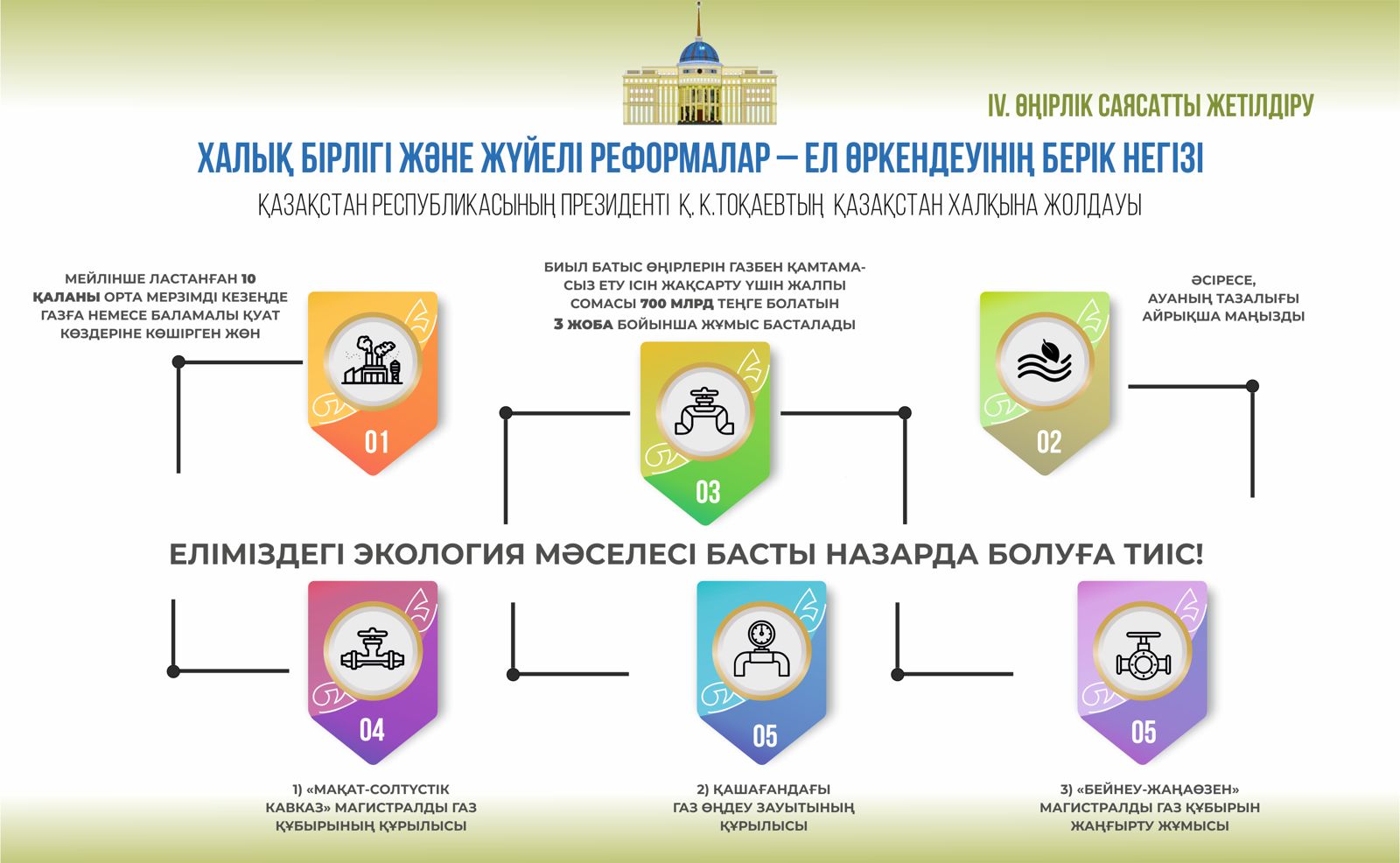 IV. ӨҢІРЛІК САЯСАТТЫ ЖЕТІЛДІРУ

ХАЛЫҚ БІРЛІГІ ЖӘНЕ ЖҮЙЕЛІ РЕФОРМАЛАР – ЕЛ ӨРКЕНДЕУІНІҢ БЕРІК НЕГІЗІ

ҚАЗАҚСТАН РЕСПУБЛИКАСЫНЫҢ ПРЕЗИДЕНТІ Қ. К.ТОҚАЕВТЫҢ ҚАЗАҚСТАН ХАЛҚЫНА ЖОЛДАУЫ

МЕЙЛІНШЕ ЛАСТАНҒАН 10 ҚАЛАНЫ ОРТА МЕРЗІМДІ КЕЗЕҢДЕ ГАЗҒА НЕМЕСЕ БАЛАМАЛЫ ҚУАТ КӨЗДЕРІНЕ КӨШІРГЕН ЖӨН

01

БИЫЛ БАТЫС ӨҢІРЛЕРІН ГАЗБЕН ҚАМТАМАСЫЗ ЕТУ ІСІН ЖАҚСАРТУ ҮШІН ЖАЛПЫ СОМАСЫ 700 МЛРД ТЕҢГЕ БОЛАТЫН 3 ЖОБА БОЙЫНША ЖҰМЫС БАСТАЛАДЫ

03

ӘСІРЕСЕ, АУАНЫҢ ТАЗАЛЫҒЫ АЙРЫҚША МАҢЫЗДЫ

02

ЕЛІМІЗДЕГІ ЭКОЛОГИЯ МӘСЕЛЕСІ БАСТЫ НАЗАРДА БОЛУҒА ТИІС!

04

05

05

1) «МАҚАТ-СОЛТҮСТІК КАВКАЗ» МАГИСТРАЛДЫ ГАЗ ҚҰБЫРЫНЫҢ ҚҰРЫЛЫСЫ

2) ҚАШАҒАНДАҒЫ ГАЗ ӨҢДЕУ ЗАУЫТЫНЫҢ ҚҰРЫЛЫСЫ

3) «БЕЙНЕУ-ЖАҢАӨЗЕН» МАГИСТРАЛДЫ ГАЗ ҚҰБЫРЫН ЖАҢҒЫРТУ ЖҰМЫСЫ